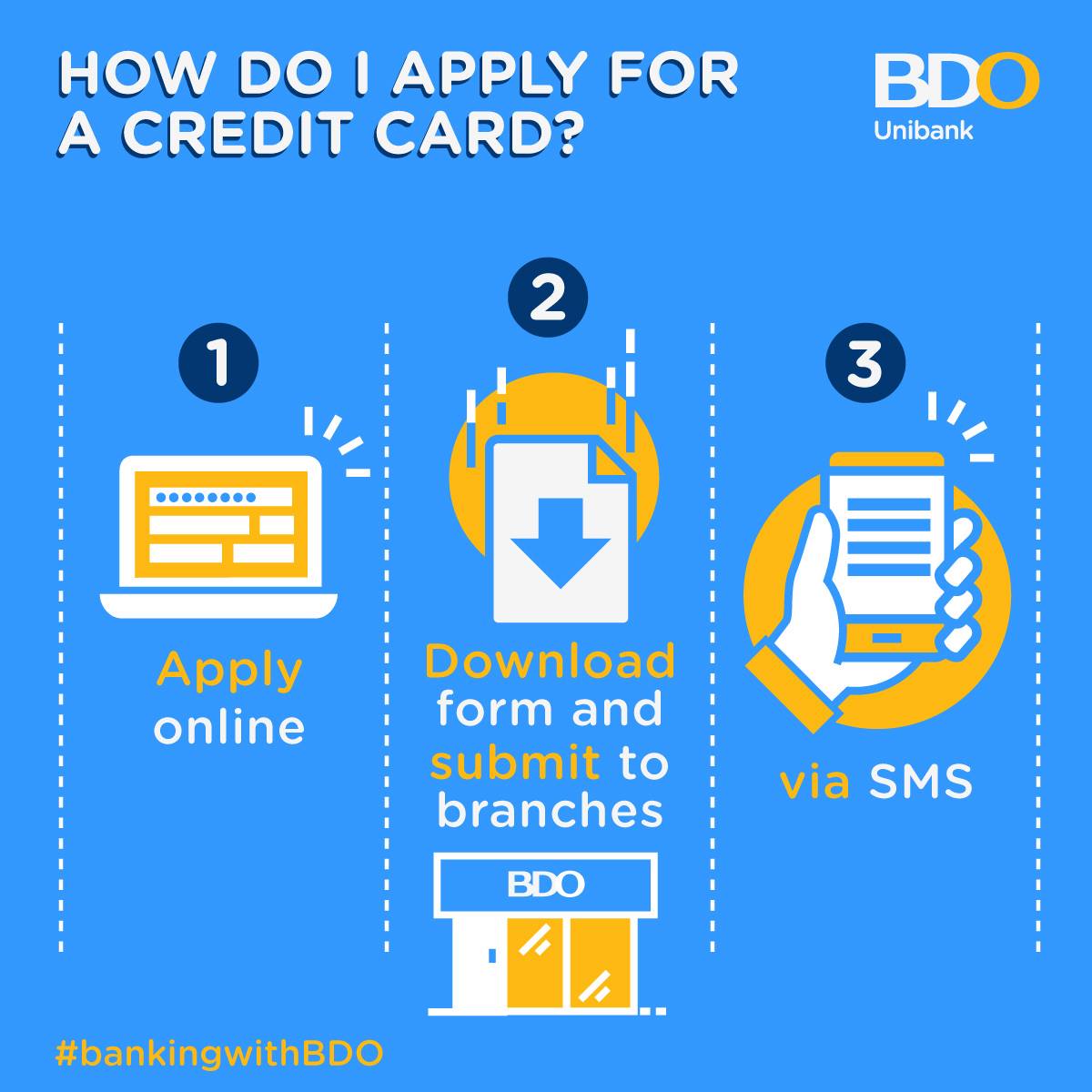 HOW DO I APPLY FOR A CREDIT CARD?

BDO
Unibank

1

Apply online

2

Download form and submit to branches

BDO

3

via SMS

#bankingwithBDO